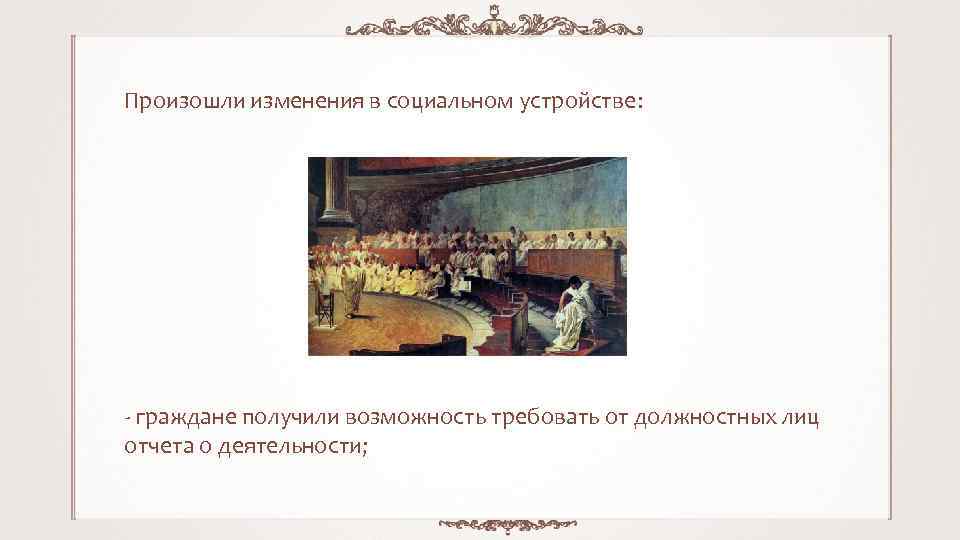 Произошли изменения в социальном устройстве:

- граждане получили возможность требовать от должностных лиц отчета о деятельности;